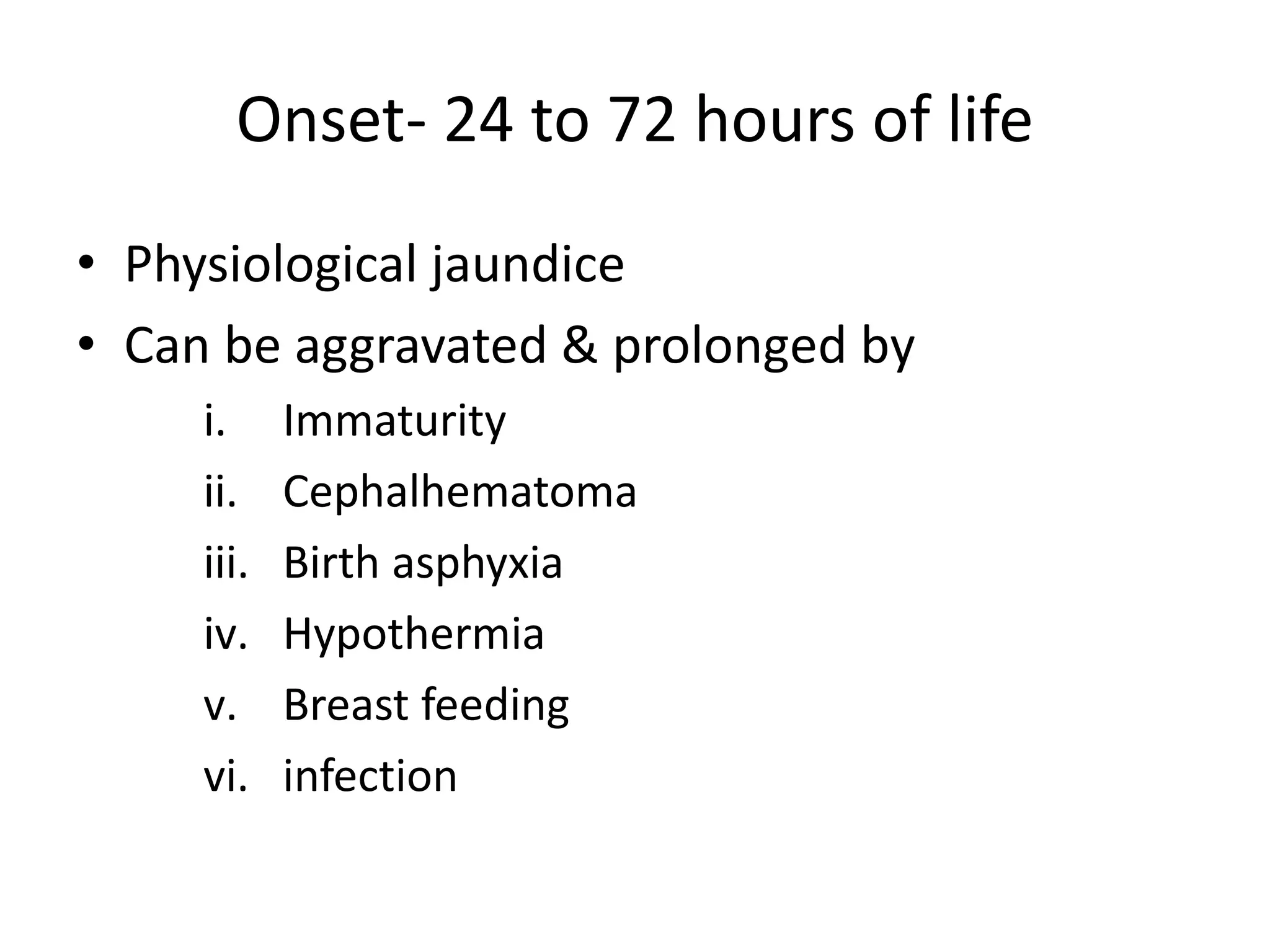 Onset- 24 to 72 hours of life

• Physiological jaundice
• Can be aggravated & prolonged by
i. Immaturity
ii. Cephalhematoma
iii. Birth asphyxia
iv. Hypothermia
v. Breast feeding
vi. infection